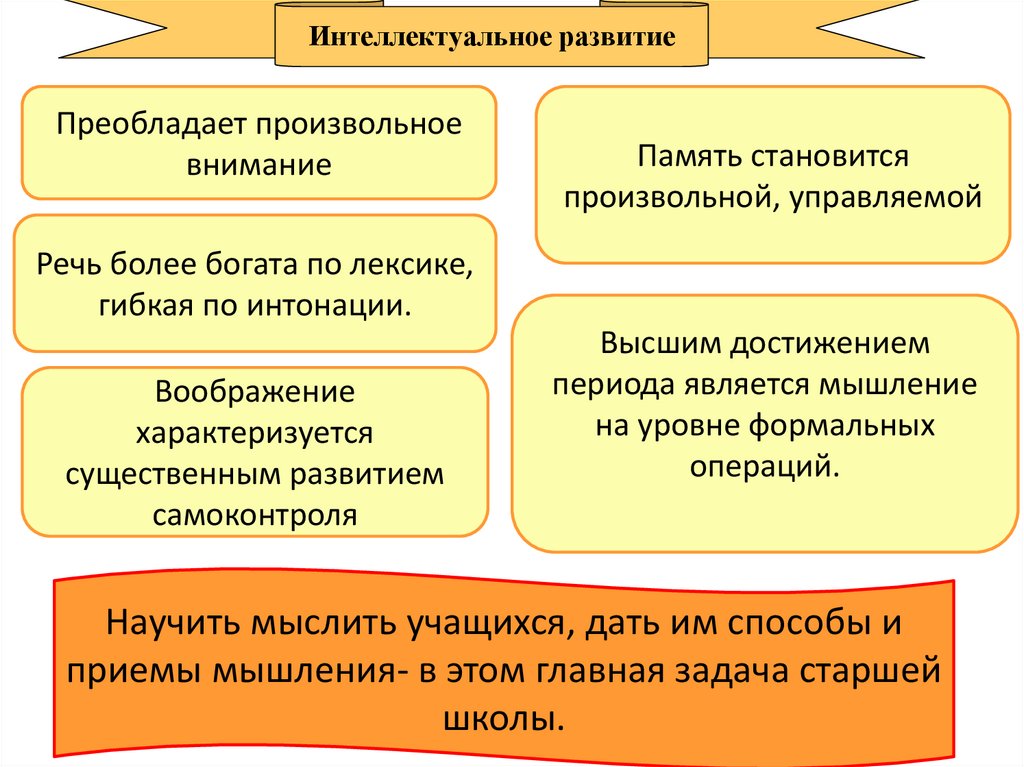 Интеллектуальное развитие

Преобладает произвольное внимание

Речь более богата по лексике, гибкая по интонации.

Воображение характеризуется существенным развитием самоконтроля

Память становится произвольной, управляемой

Высшим достижением периода является мышление на уровне формальных операций.

Научить мыслить учащихся, дать им способы и приемы мышления- в этом главная задача старшей школы.